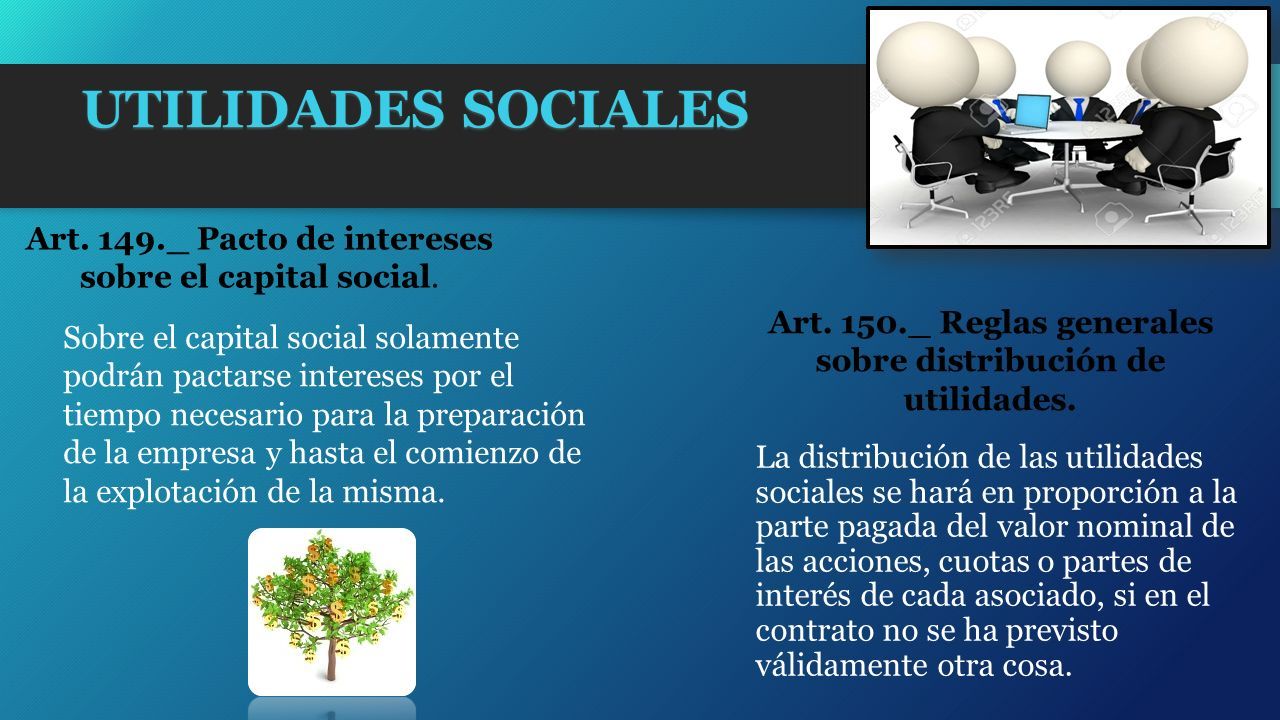 UTILIDADES SOCIALES

Art. 149._ Pacto de intereses sobre el capital social.

Sobre el capital social solamente podrán pactarse intereses por el tiempo necesario para la preparación de la empresa y hasta el comienzo de la explotación de la misma.

Art. 150._ Reglas generales sobre distribución de utilidades.

La distribución de las utilidades sociales se hará en proporción a la parte pagada del valor nominal de las acciones, cuotas o partes de interés de cada asociado, si en el contrato no se ha previsto válidamente otra cosa.